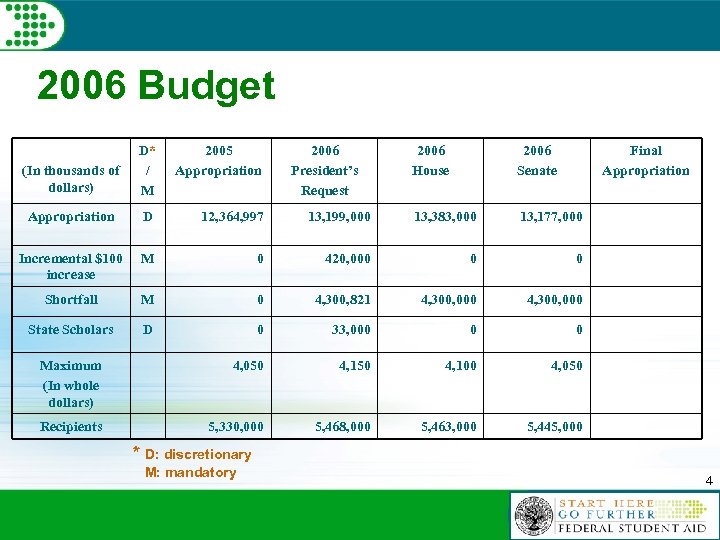 2006 Budget

| (In thousands of dollars) | D* / M | 2005 Appropriation | 2006 President's Request | 2006 House | 2006 Senate | Final Appropriation |
|---|---|---|---|---|---|---|
| Appropriation | D | 12,364,997 | 13,199,000 | 13,383,000 | 13,177,000 | |
| Incremental $100 increase | M | 0 | 420,000 | 0 | 0 | |
| Shortfall | M | 0 | 4,300,821 | 4,300,000 | 4,300,000 | |
| State Scholars | D | 0 | 33,000 | 0 | 0 | |
| Maximum (In whole dollars) | | 4,050 | 4,150 | 4,100 | 4,050 | |
| Recipients | | 5,330,000 | 5,468,000 | 5,463,000 | 5,445,000 | |

* D: discretionary
M: mandatory

4

START HERE
GO FURTHER
FEDERAL STUDENT AID